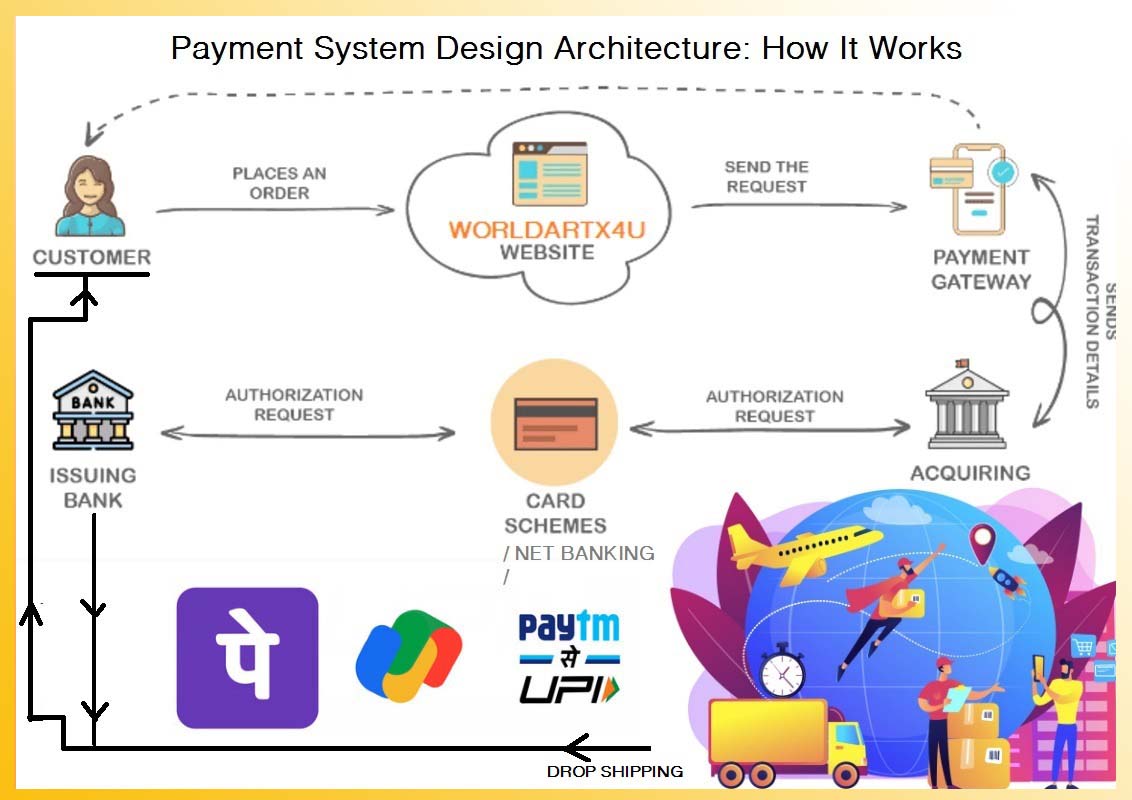 Payment System Design Architecture: How It Works

CUSTOMER

PLACES AN ORDER

WORLDARTX4U
WEBSITE

SEND THE REQUEST

PAYMENT GATEWAY

SENDS TRANSACTION DETAILS

BANK

ISSUING BANK

AUTHORIZATION REQUEST

CARD SCHEMES
/ NET BANKING
/

AUTHORIZATION REQUEST

ACQUIRING

पे

Paytm
से
UPI

DROP SHIPPING